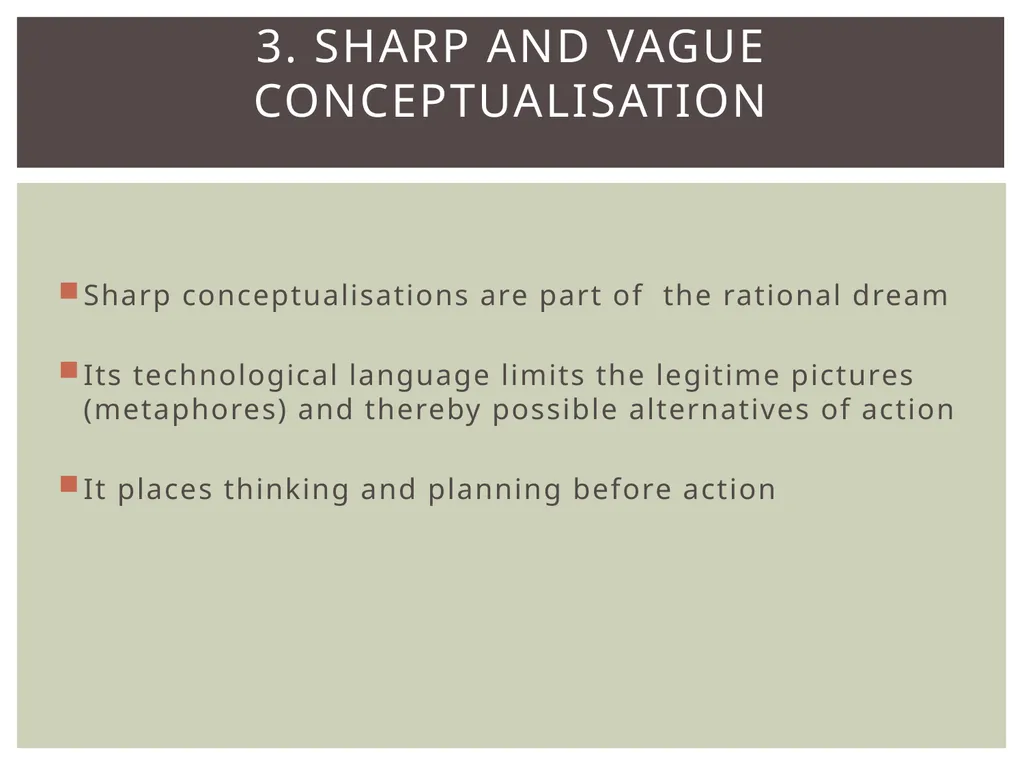 3. SHARP AND VAGUE CONCEPTUALISATION

Sharp conceptualisations are part of  the rational dream

Its technological language limits the legitime pictures (metaphores) and thereby possible alternatives of action

It places thinking and planning before action